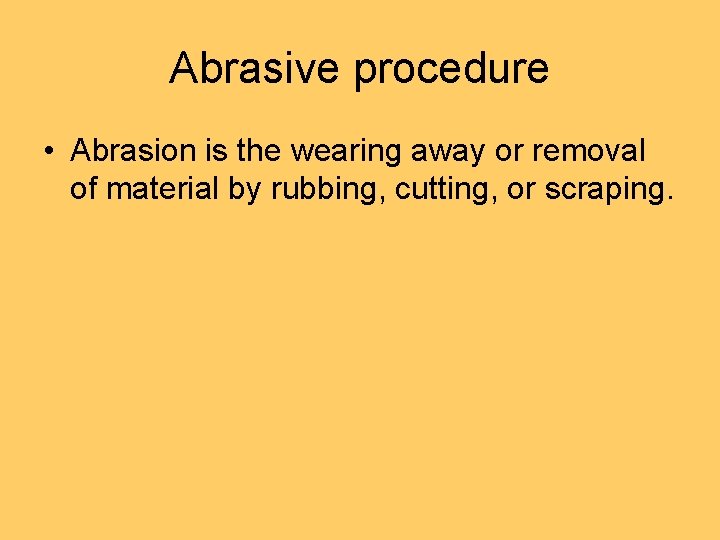 Abrasive procedure

• Abrasion is the wearing away or removal of material by rubbing, cutting, or scraping.